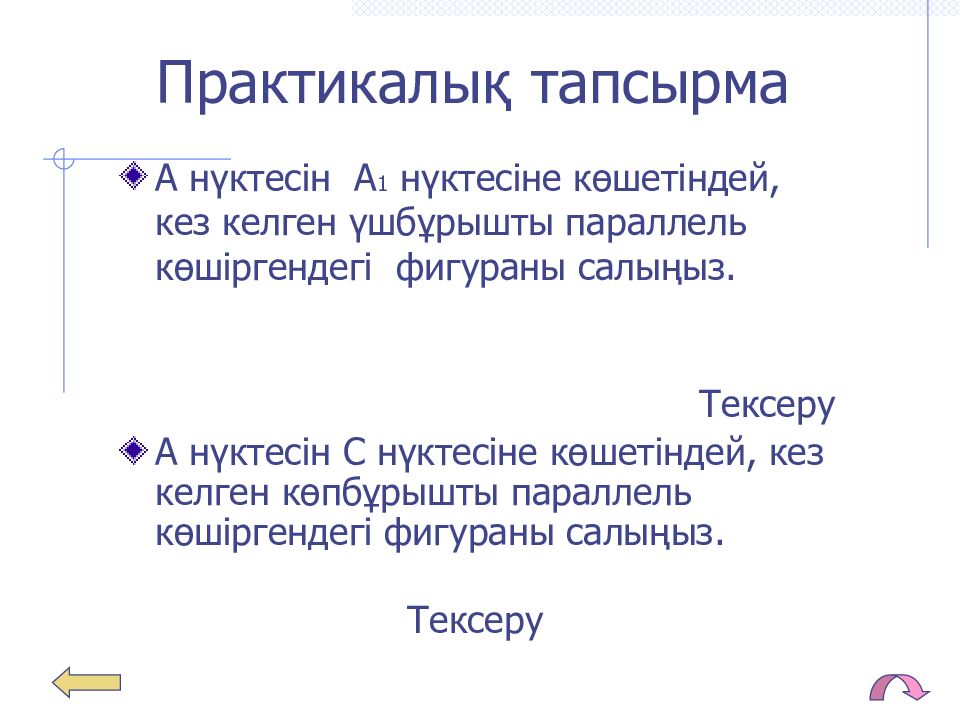 Практикалық тапсырма

А нүктесін $A_1$ нүктесіне көшетіндей, кез келген үшбұрышты параллель көшіргендегі фигураны салыңыз.

Тексеру

А нүктесін С нүктесіне көшетіндей, кез келген көпбұрышты параллель көшіргендегі фигураны салыңыз.

Тексеру